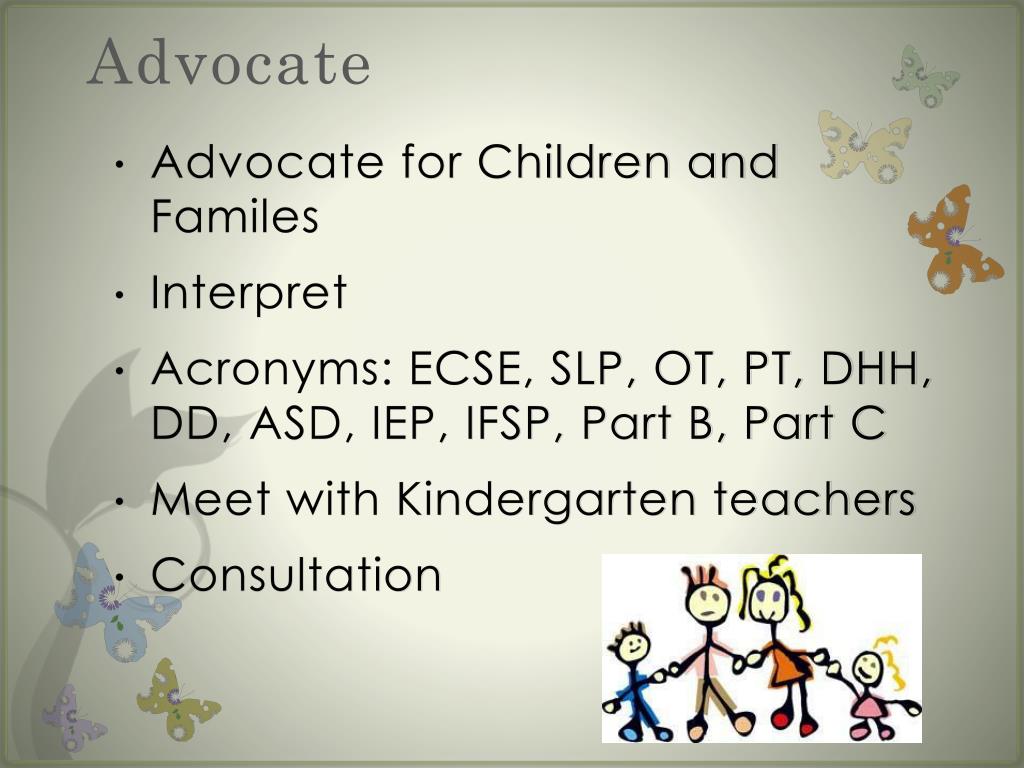 Advocate

• Advocate for Children and Familes
• Interpret
• Acronyms: ECSE, SLP, OT, PT, DHH, DD, ASD, IEP, IFSP, Part B, Part C
• Meet with Kindergarten teachers
• Consultation